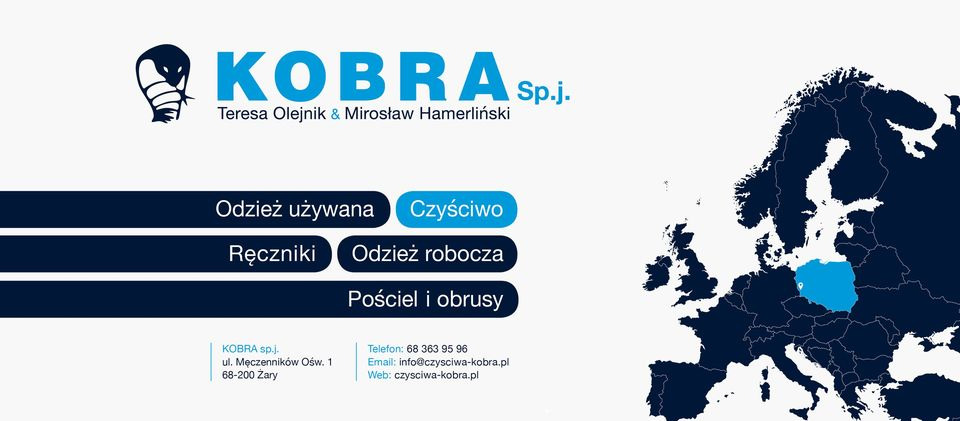 KOBRA Sp.j.
Teresa Olejnik & Mirosław Hamerliński

Odzież używana Czyściwo
Ręczniki Odzież robocza
Pościel i obrusy

KOBRA sp.j.
ul. Męczenników Ośw. 1
68-200 Żary

Telefon: 68 363 95 96
Email: info@czysciwa-kobra.pl
Web: czysciwa-kobra.pl